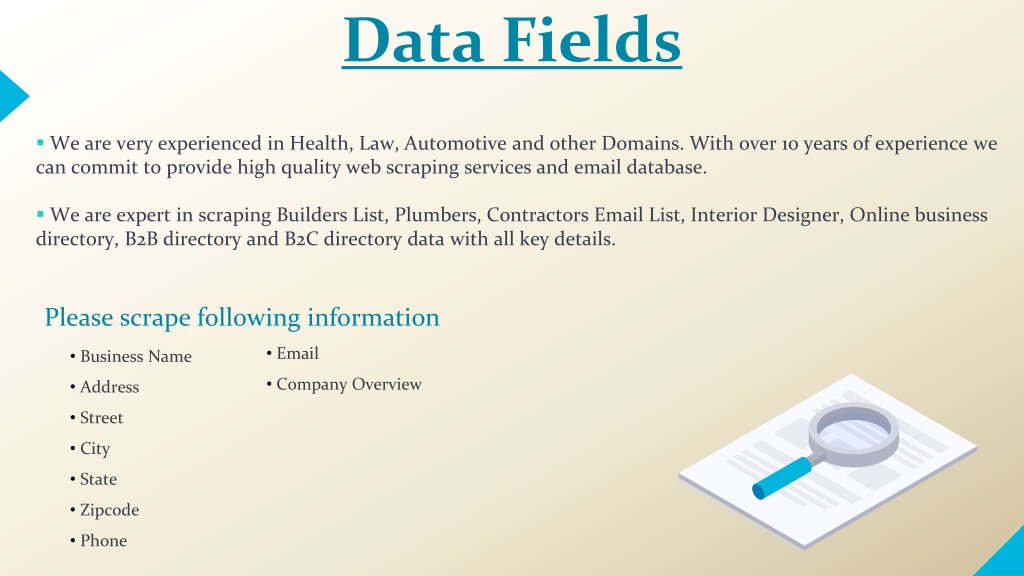 Data Fields

▪ We are very experienced in Health, Law, Automotive and other Domains. With over 10 years of experience we can commit to provide high quality web scraping services and email database.

▪ We are expert in scraping Builders List, Plumbers, Contractors Email List, Interior Designer, Online business directory, B2B directory and B2C directory data with all key details.

Please scrape following information

• Business Name
• Address
• Street
• City
• State
• Zipcode
• Phone

• Email
• Company Overview